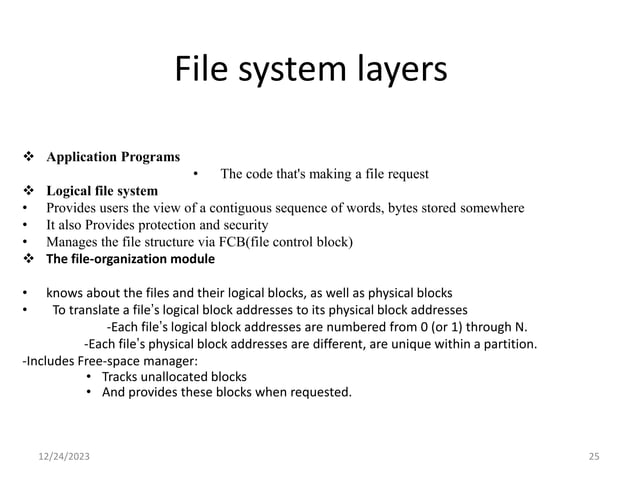 File system layers

❖ Application Programs
• The code that's making a file request
❖ Logical file system
• Provides users the view of a contiguous sequence of words, bytes stored somewhere
• It also Provides protection and security
• Manages the file structure via FCB(file control block)
❖ The file-organization module

• knows about the files and their logical blocks, as well as physical blocks
• To translate a file's logical block addresses to its physical block addresses
-Each file's logical block addresses are numbered from 0 (or 1) through N.
-Each file's physical block addresses are different, are unique within a partition.
-Includes Free-space manager:
• Tracks unallocated blocks
• And provides these blocks when requested.

12/24/2023

25